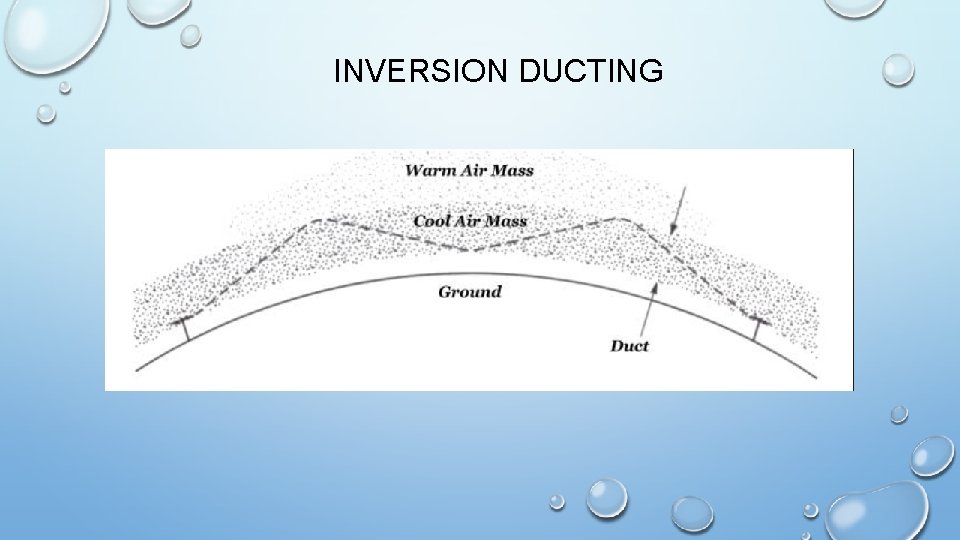 INVERSION DUCTING

Warm Air Mass

Cool Air Mass

Ground

Duct